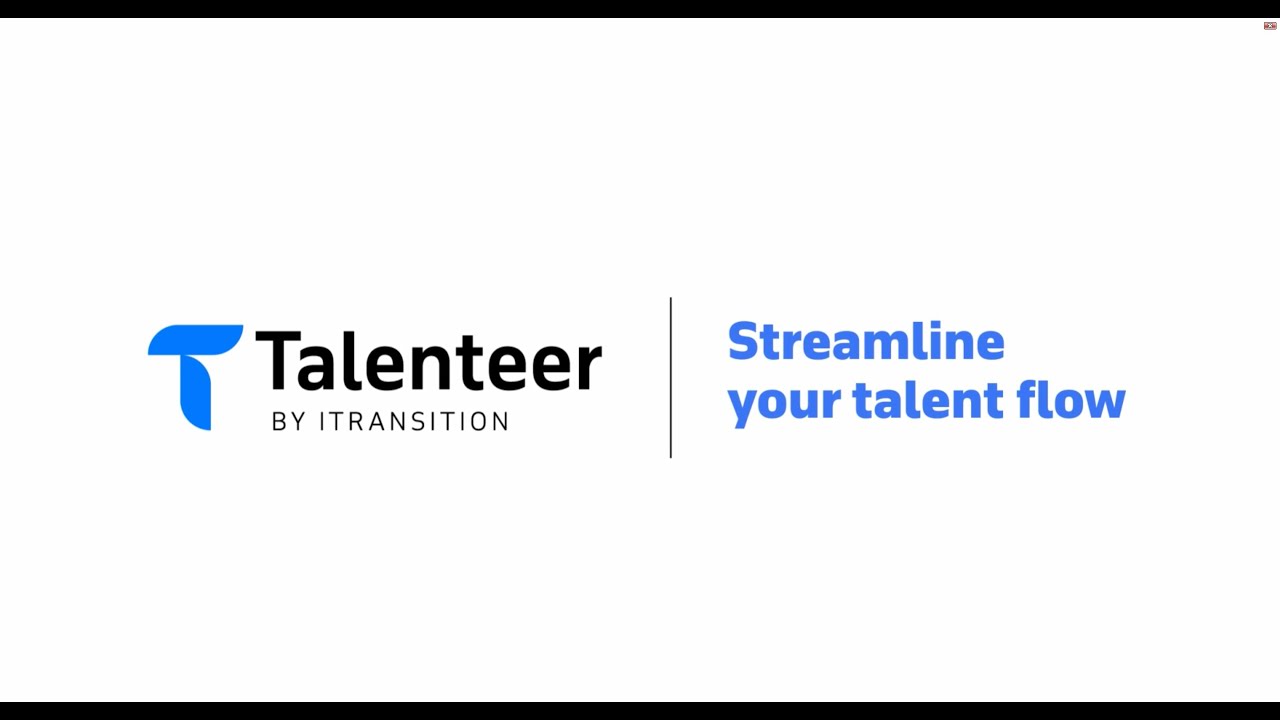 Talenteer
BY ITRANSITION

Streamline your talent flow